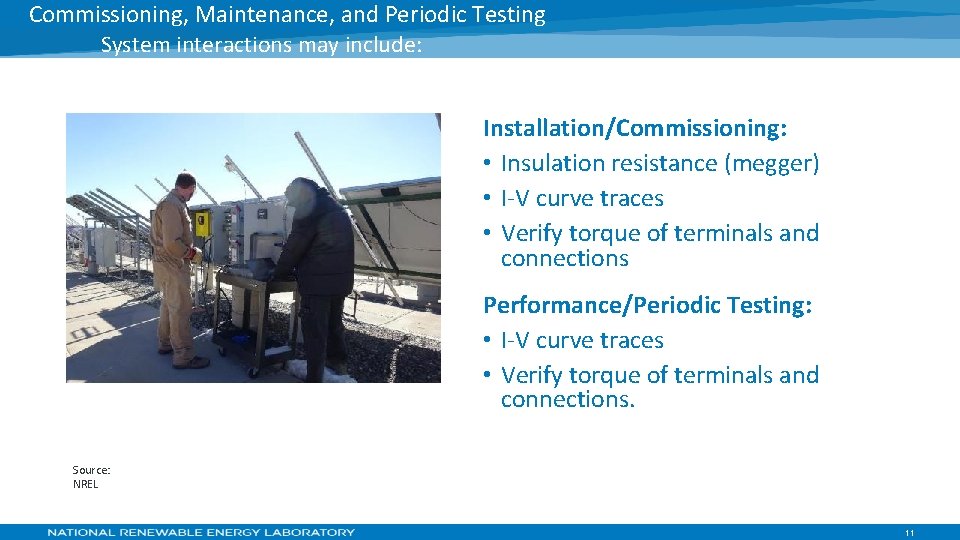 Commissioning, Maintenance, and Periodic Testing
System interactions may include:

Installation/Commissioning:
• Insulation resistance (megger)
• I-V curve traces
• Verify torque of terminals and connections

Performance/Periodic Testing:
• I-V curve traces
• Verify torque of terminals and connections.

Source: NREL

NATIONAL RENEWABLE ENERGY LABORATORY

11